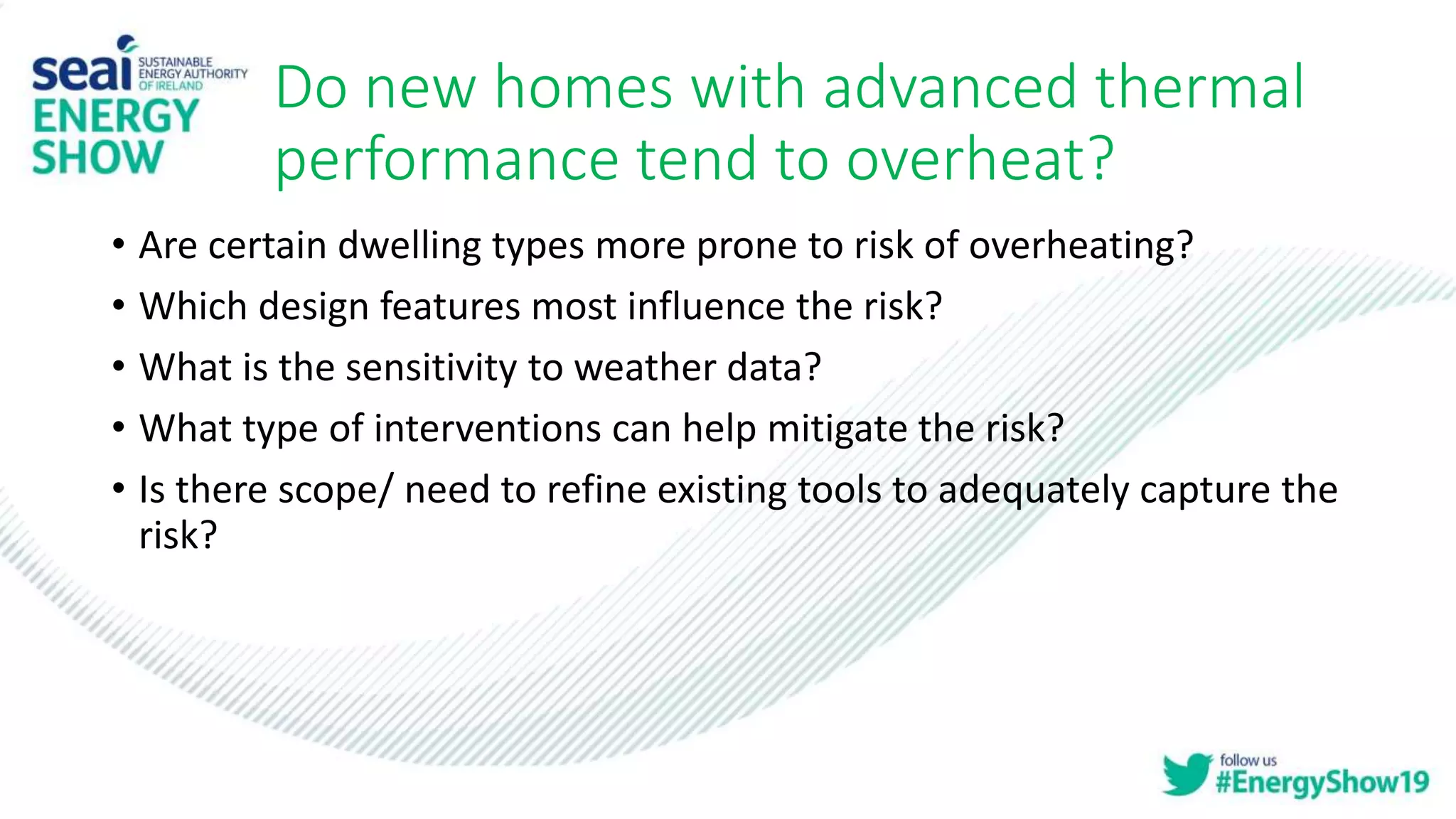 seai SUSTAINABLE ENERGY AUTHORITY OF IRELAND
ENERGY SHOW

Do new homes with advanced thermal performance tend to overheat?

• Are certain dwelling types more prone to risk of overheating?
• Which design features most influence the risk?
• What is the sensitivity to weather data?
• What type of interventions can help mitigate the risk?
• Is there scope/ need to refine existing tools to adequately capture the risk?

follow us
#EnergyShow19